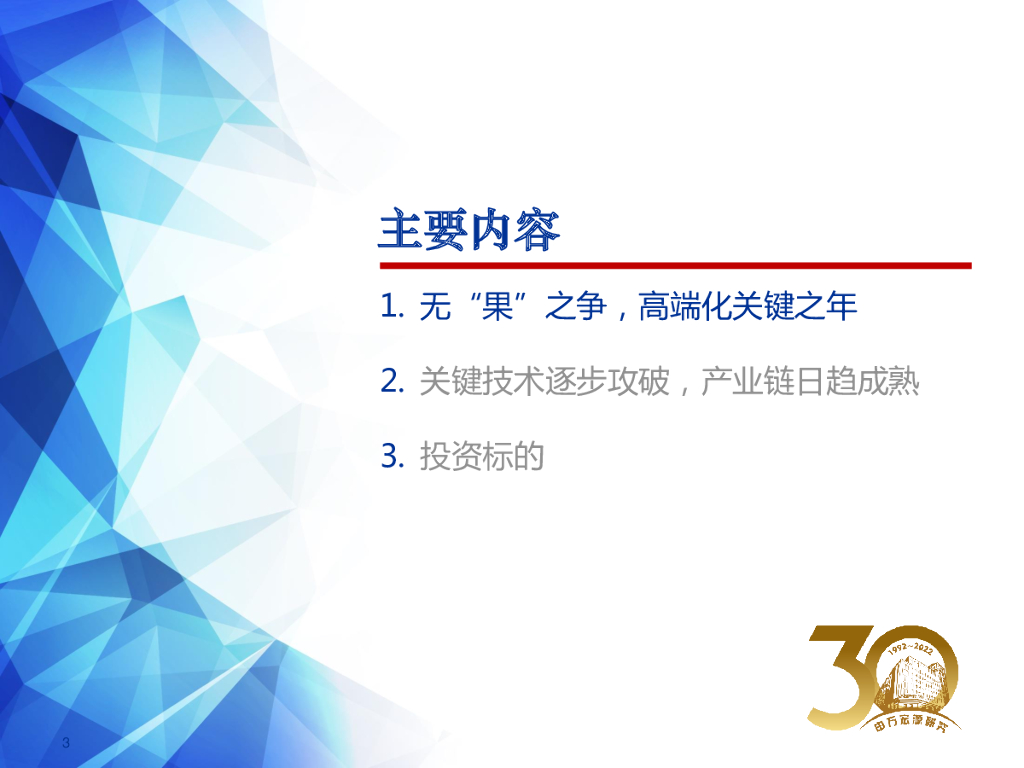 主要内容

1. 无“果”之争，高端化关键之年

2. 关键技术逐步攻破，产业链日趋成熟

3. 投资标的

30
1992—2022
申万宏源研究

3